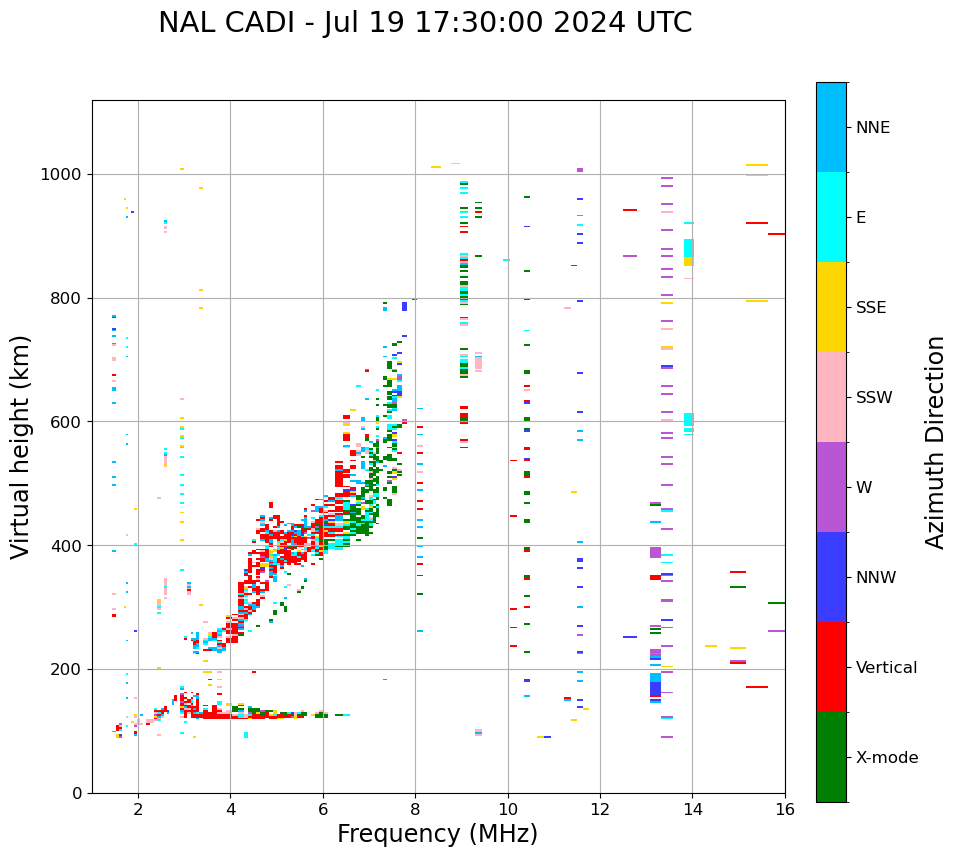 NAL CADI - Jul 19 17:30:00 2024 UTC

Virtual height (km)

1000
800
600
400
200
0

2
4
6
8
10
12
14
16

Frequency (MHz)

NNE
E
SSE
SSW
W
NNW
Vertical
X-mode

Azimuth Direction